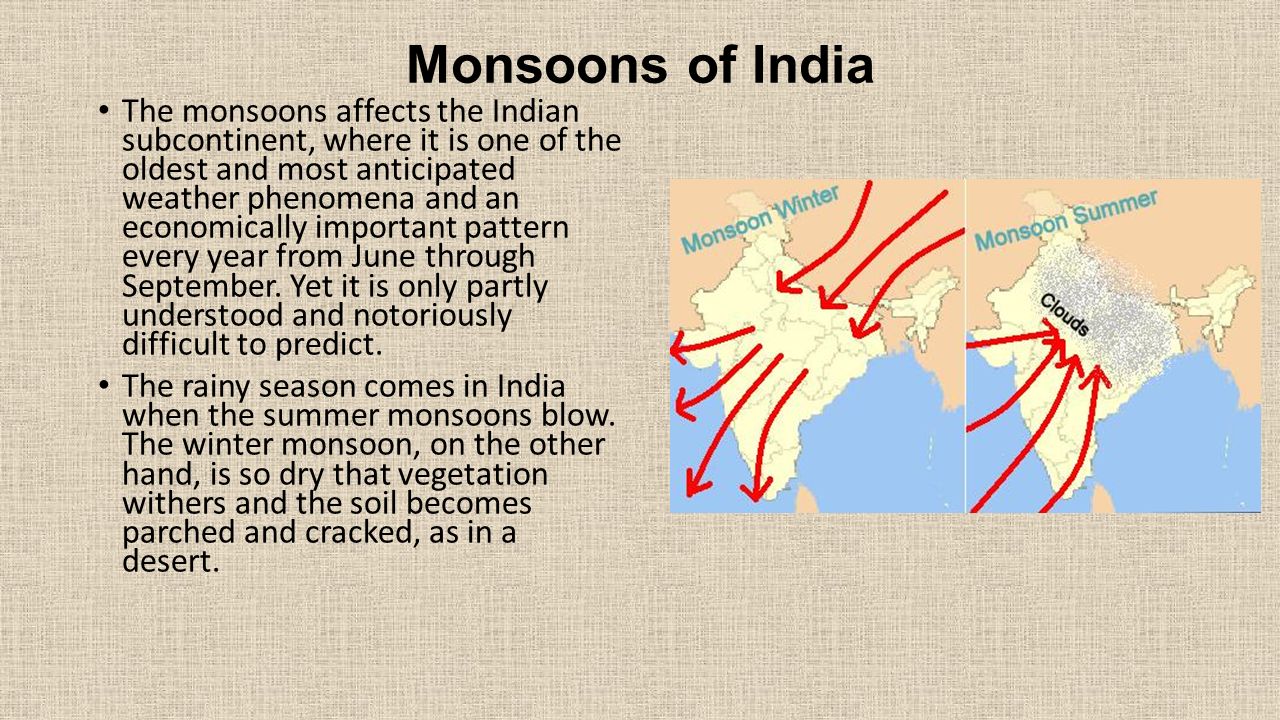 Monsoons of India

• The monsoons affects the Indian subcontinent, where it is one of the oldest and most anticipated weather phenomena and an economically important pattern every year from June through September. Yet it is only partly understood and notoriously difficult to predict.

• The rainy season comes in India when the summer monsoons blow. The winter monsoon, on the other hand, is so dry that vegetation withers and the soil becomes parched and cracked, as in a desert.

Monsoon Winter

Monsoon Summer

Clouds